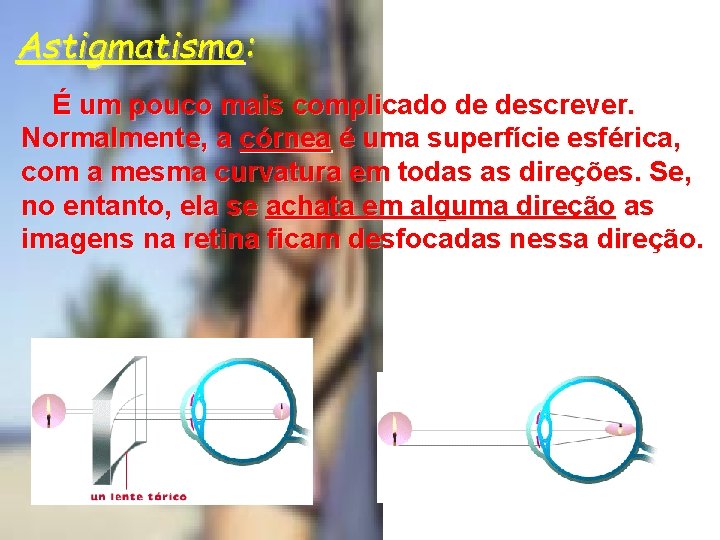 Astigmatismo:

É um pouco mais complicado de descrever. Normalmente, a córnea é uma superfície esférica, com a mesma curvatura em todas as direções. Se, no entanto, ela se achata em alguma direção as imagens na retina ficam desfocadas nessa direção.

un lente tórico